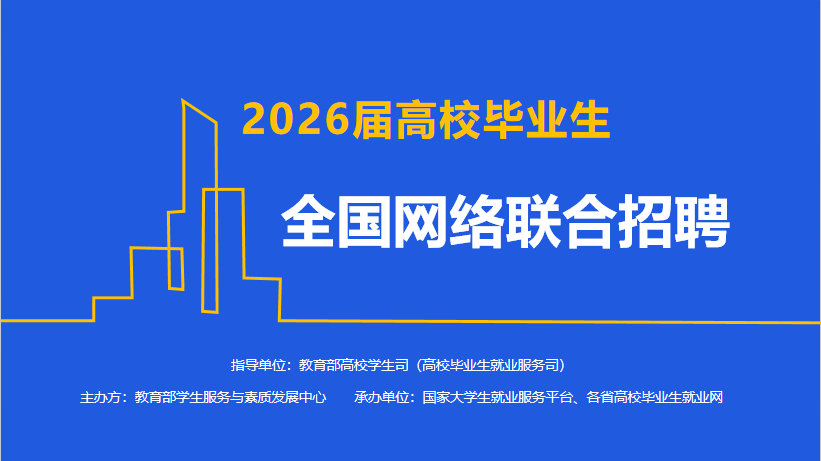 2026届高校毕业生

全国网络联合招聘

指导单位：教育部高校学生司（高校毕业生就业服务司）

主办方：教育部学生服务与素质发展中心　　承办单位：国家大学生就业服务平台、各省高校毕业生就业网